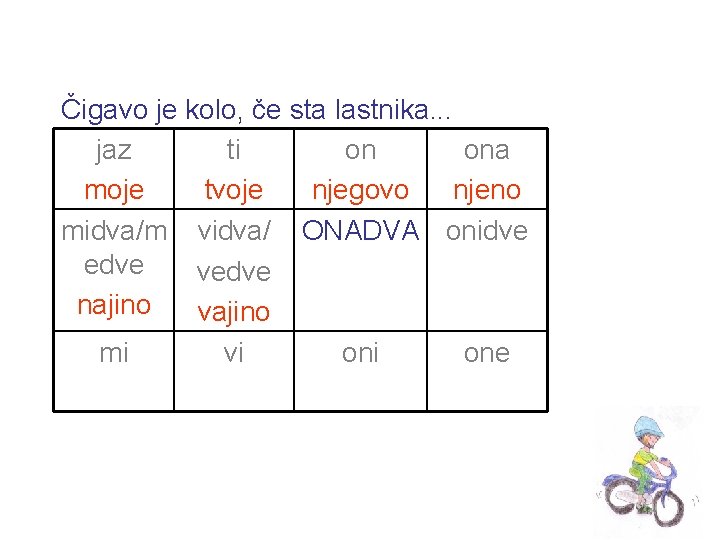 Čigavo je kolo, če sta lastnika...

| jaz moje | ti tvoje | on njegovo | ona njeno |
|---|---|---|---|
| midva/medve najino | vidva/ vedve vajino | ONADVA | onidve |
| mi | vi | oni | one |